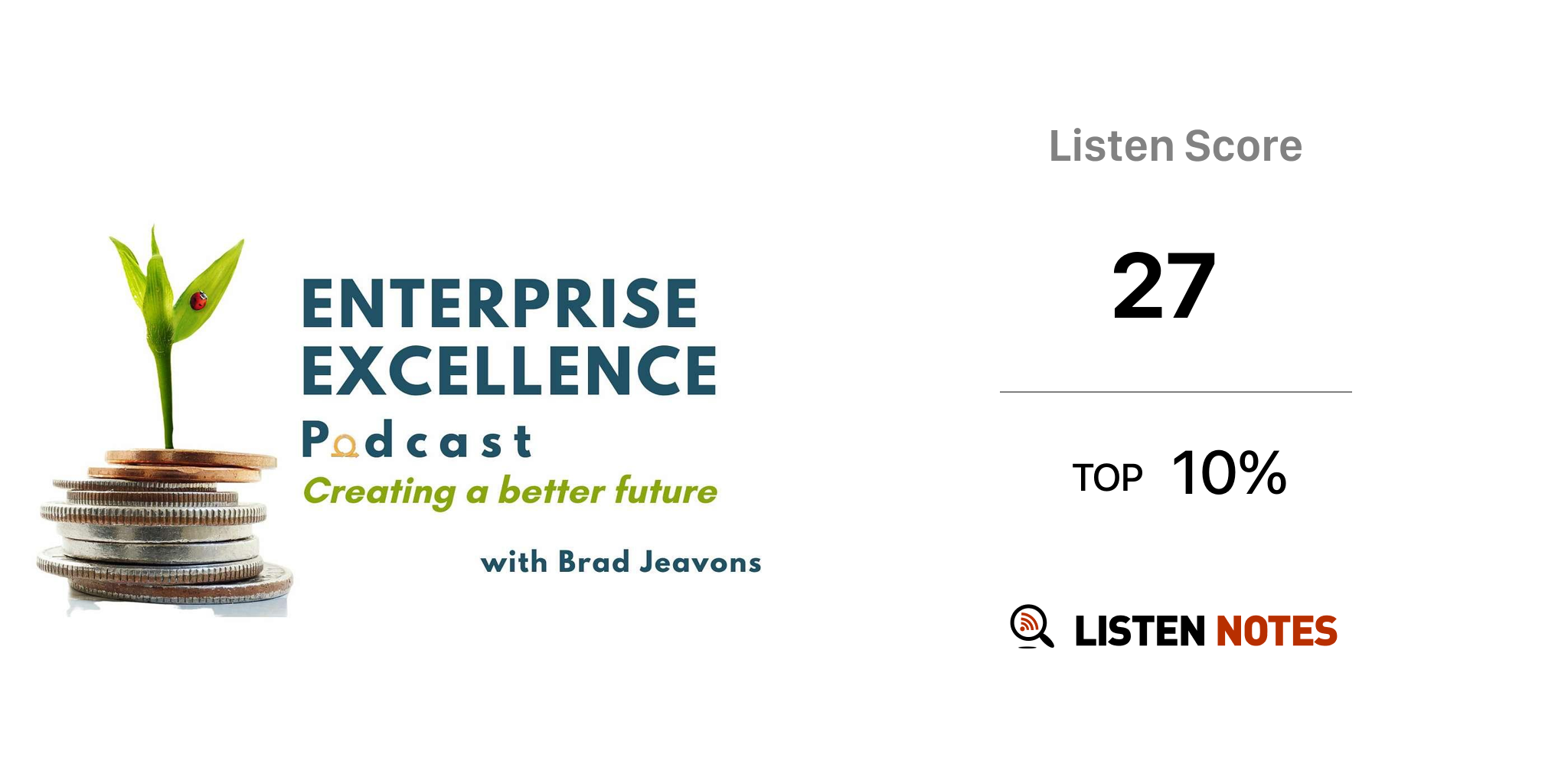 ENTERPRISE EXCELLENCE
Podcast
Creating a better future

with Brad Jeavons

Listen Score

27

TOP 10%

LISTEN NOTES